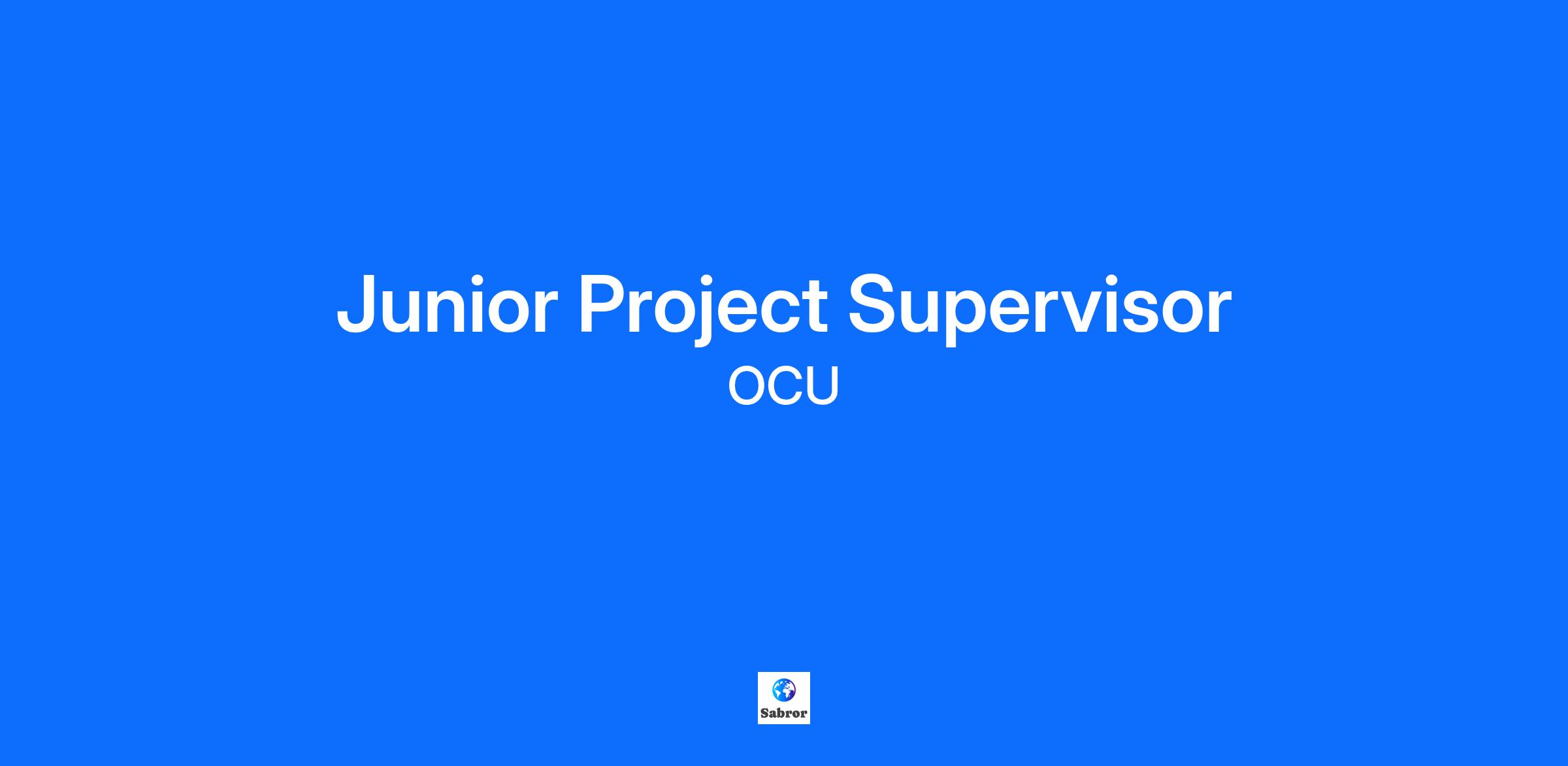 Junior Project Supervisor
OCU

Sabror